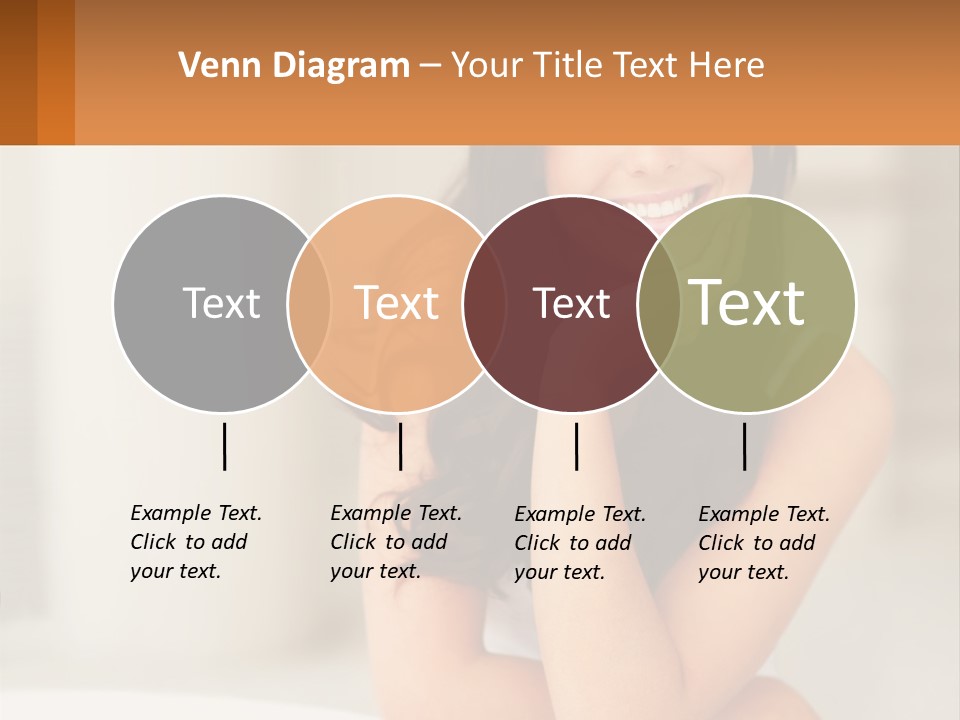 Venn Diagram – Your Title Text Here

Text

Text

Text

Text

Example Text. Click to add your text.

Example Text. Click to add your text.

Example Text. Click to add your text.

Example Text. Click to add your text.